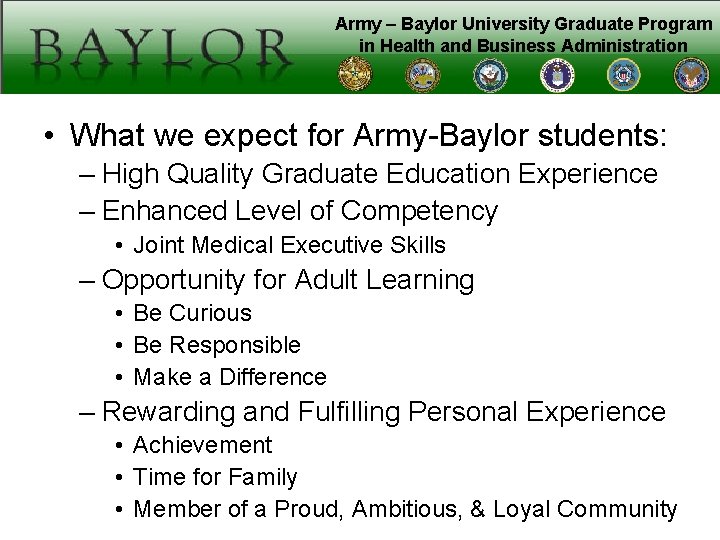 BAYLOR

Army – Baylor University Graduate Program in Health and Business Administration

• What we expect for Army-Baylor students:
– High Quality Graduate Education Experience
– Enhanced Level of Competency
• Joint Medical Executive Skills
– Opportunity for Adult Learning
• Be Curious
• Be Responsible
• Make a Difference
– Rewarding and Fulfilling Personal Experience
• Achievement
• Time for Family
• Member of a Proud, Ambitious, & Loyal Community